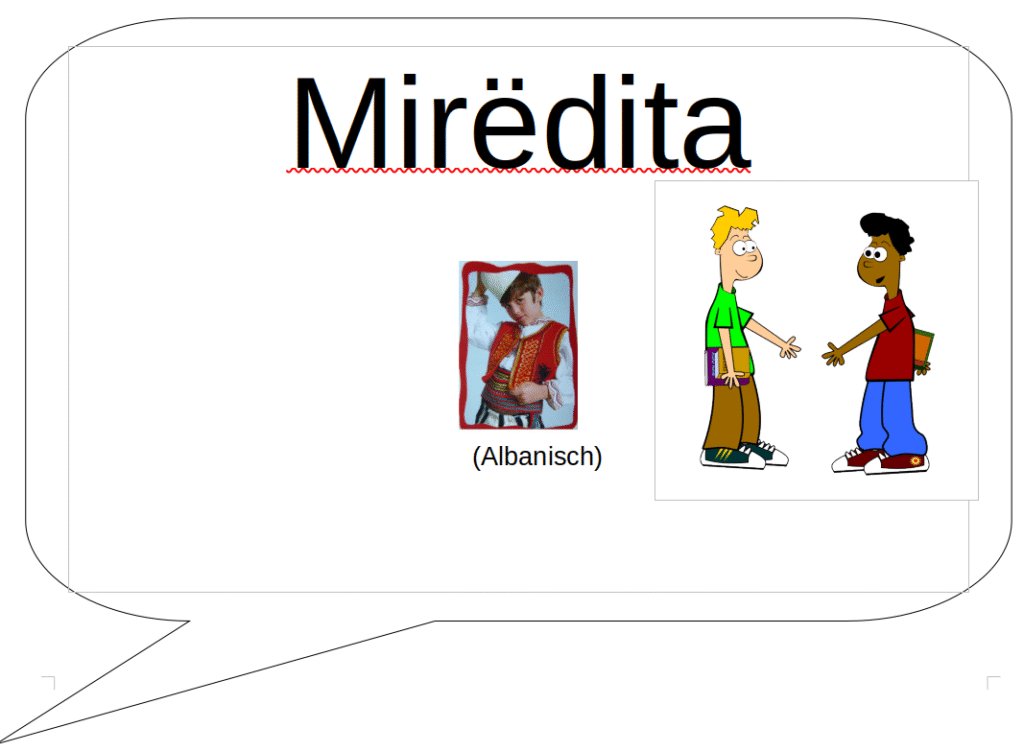 Mirëdita

(Albanisch)